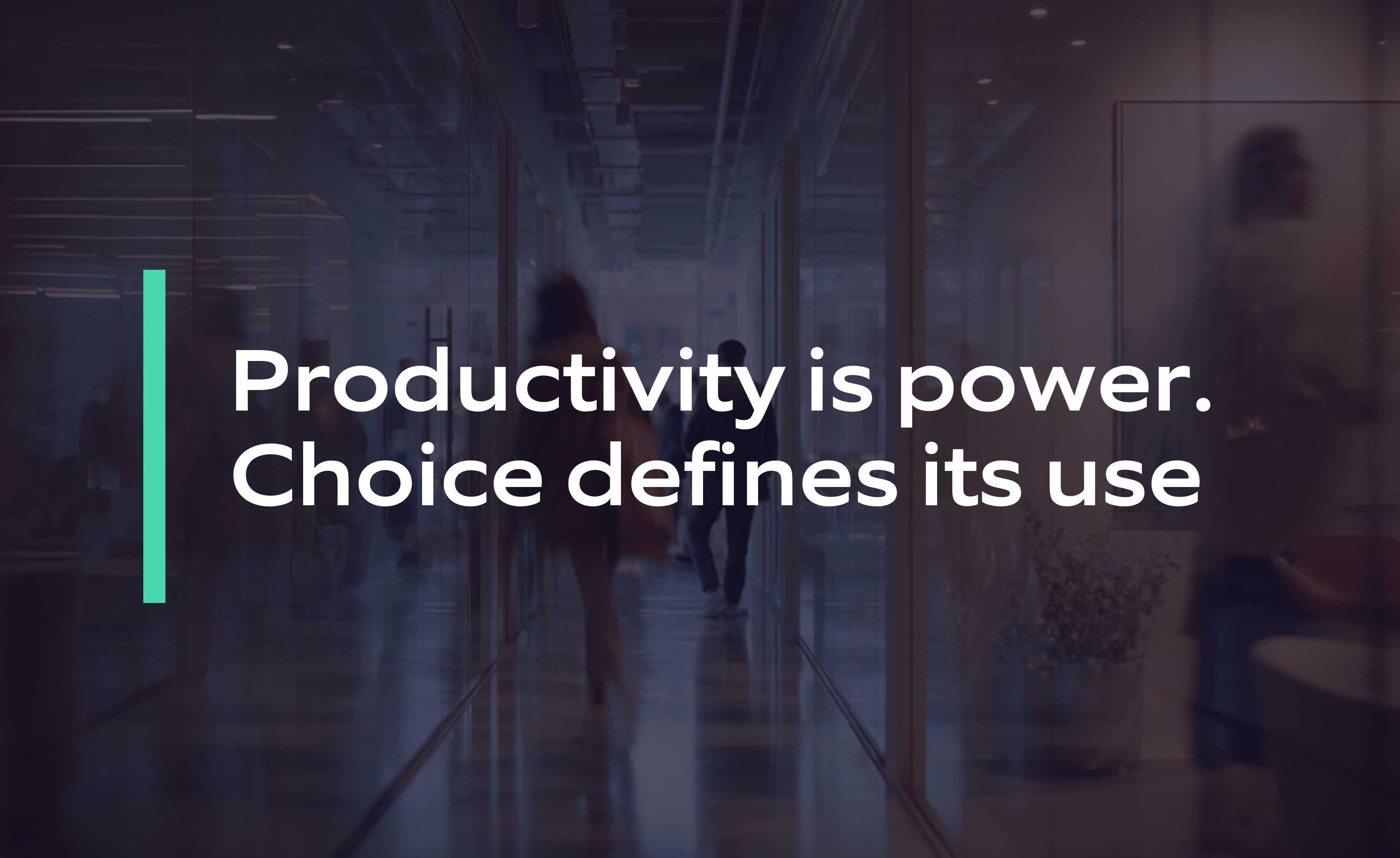 Productivity is power.
Choice defines its use